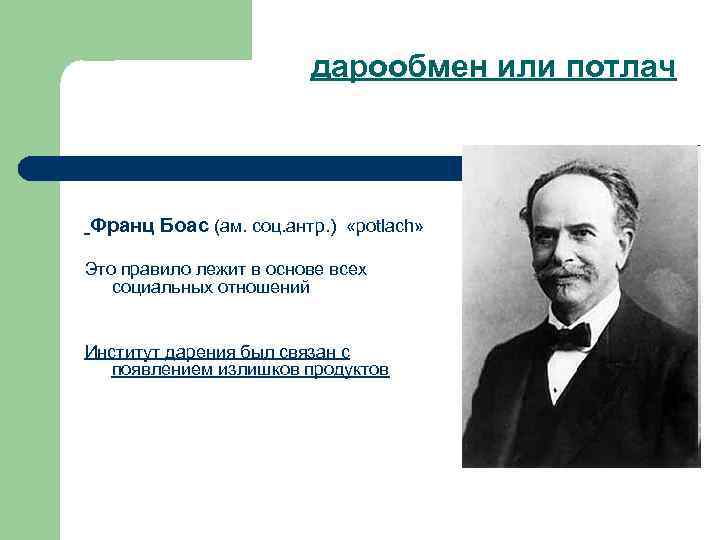 дарообмен или потлач

Франц Боас (ам. соц.антр.) «potlach»

Это правило лежит в основе всех социальных отношений

Институт дарения был связан с появлением излишков продуктов